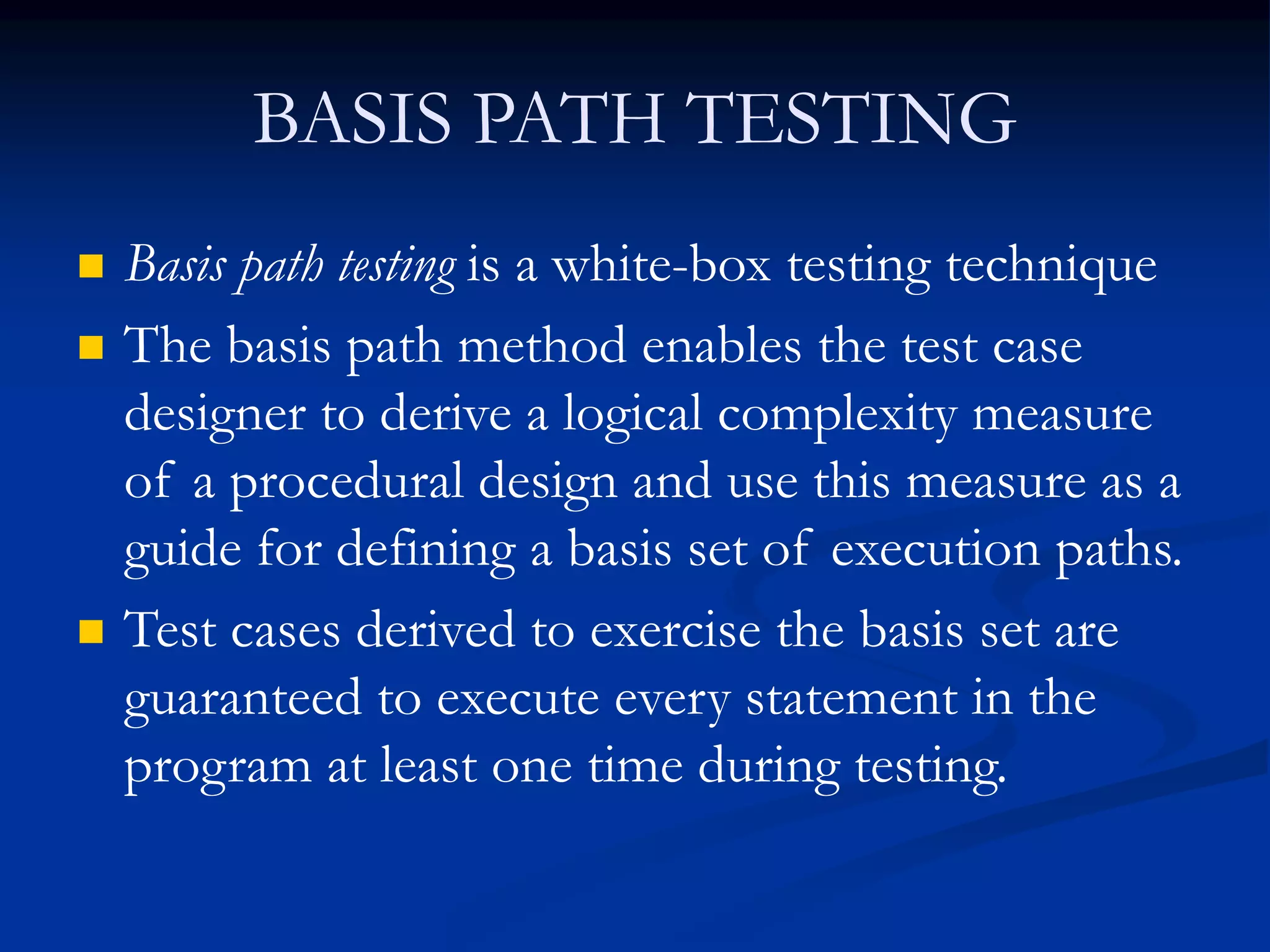 BASIS PATH TESTING

- Basis path testing is a white-box testing technique
- The basis path method enables the test case designer to derive a logical complexity measure of a procedural design and use this measure as a guide for defining a basis set of execution paths.
- Test cases derived to exercise the basis set are guaranteed to execute every statement in the program at least one time during testing.